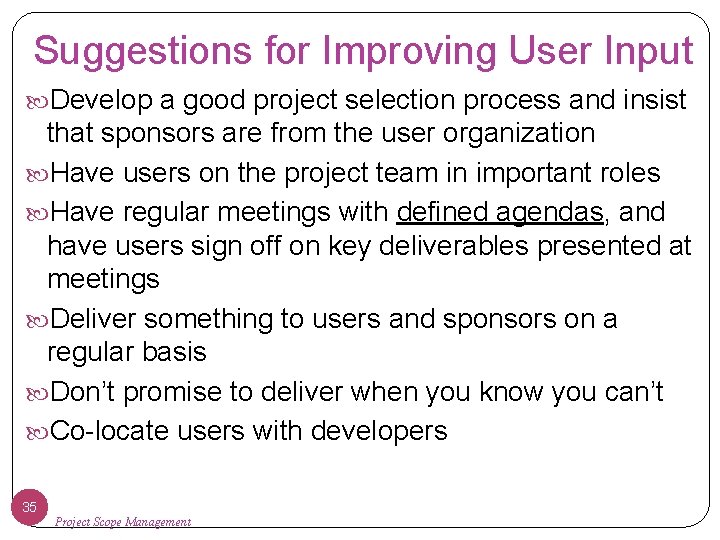 Suggestions for Improving User Input

Develop a good project selection process and insist that sponsors are from the user organization

Have users on the project team in important roles

Have regular meetings with defined agendas, and have users sign off on key deliverables presented at meetings

Deliver something to users and sponsors on a regular basis

Don’t promise to deliver when you know you can’t

Co-locate users with developers

35

Project Scope Management